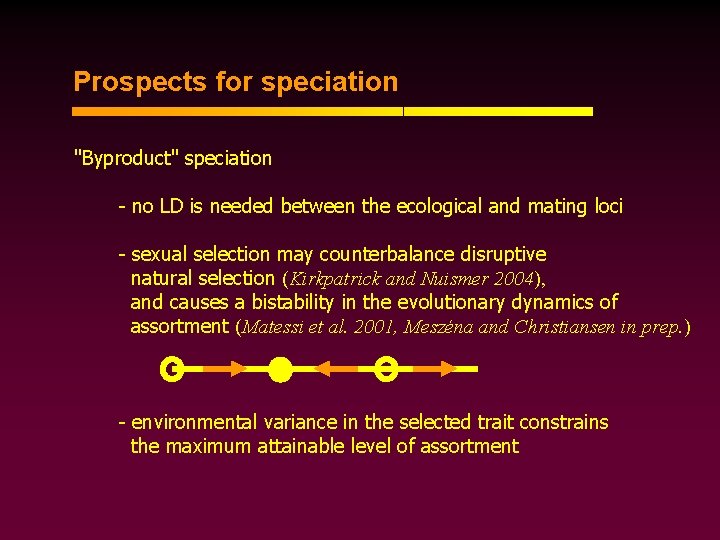 Prospects for speciation

"Byproduct" speciation

- no LD is needed between the ecological and mating loci

- sexual selection may counterbalance disruptive natural selection (Kirkpatrick and Nuismer 2004), and causes a bistability in the evolutionary dynamics of assortment (Matessi et al. 2001, Meszéna and Christiansen in prep.)

- environmental variance in the selected trait constrains the maximum attainable level of assortment